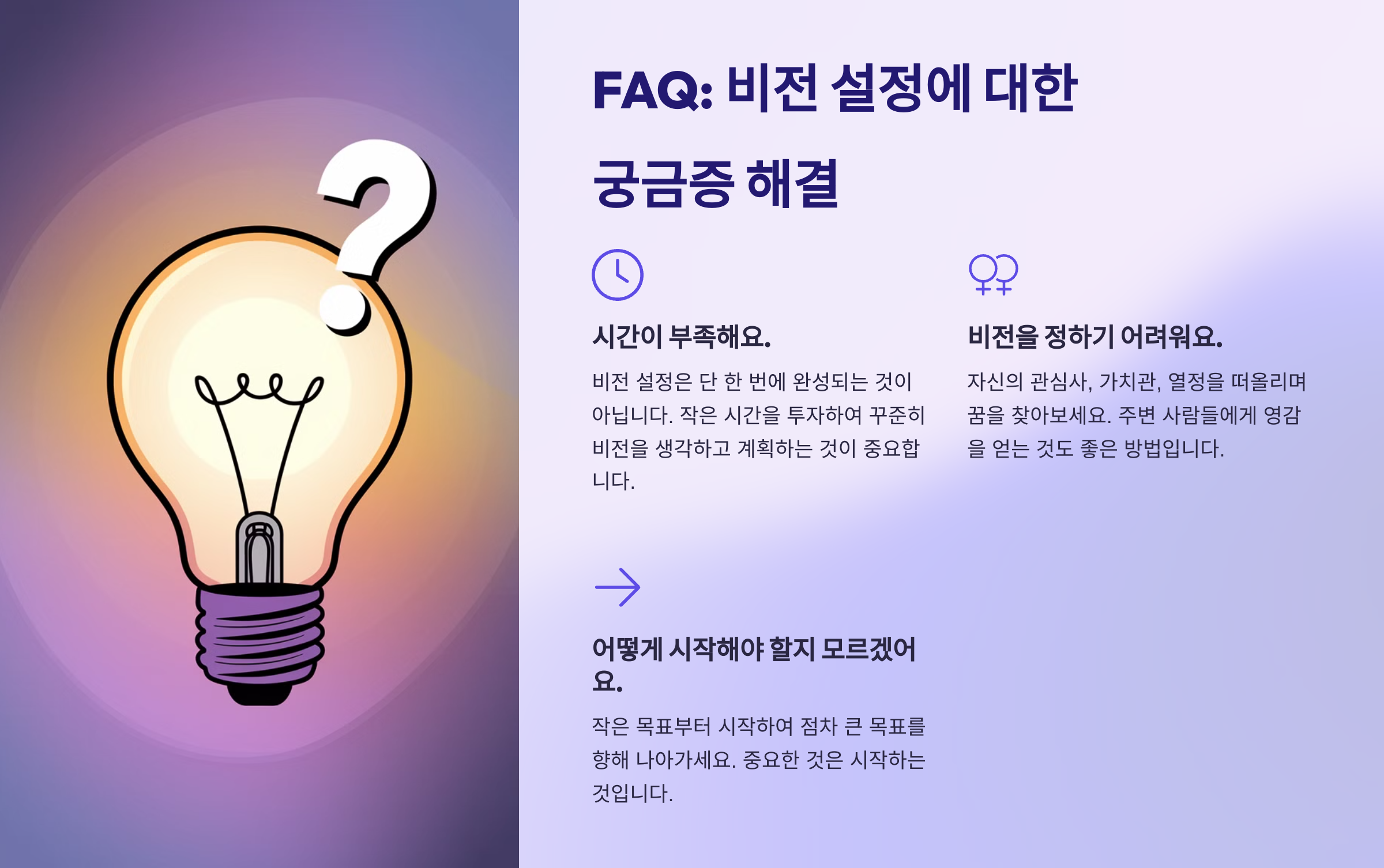 FAQ: 비전 설정에 대한 궁금증 해결

시간이 부족해요.

비전 설정은 단 한 번에 완성되는 것이 아닙니다. 작은 시간을 투자하여 꾸준히 비전을 생각하고 계획하는 것이 중요합니다.

비전을 정하기 어려워요.

자신의 관심사, 가치관, 열정을 떠올리며 꿈을 찾아보세요. 주변 사람들에게 영감을 얻는 것도 좋은 방법입니다.

어떻게 시작해야 할지 모르겠어요.

작은 목표부터 시작하여 점차 큰 목표를 향해 나아가세요. 중요한 것은 시작하는 것입니다.